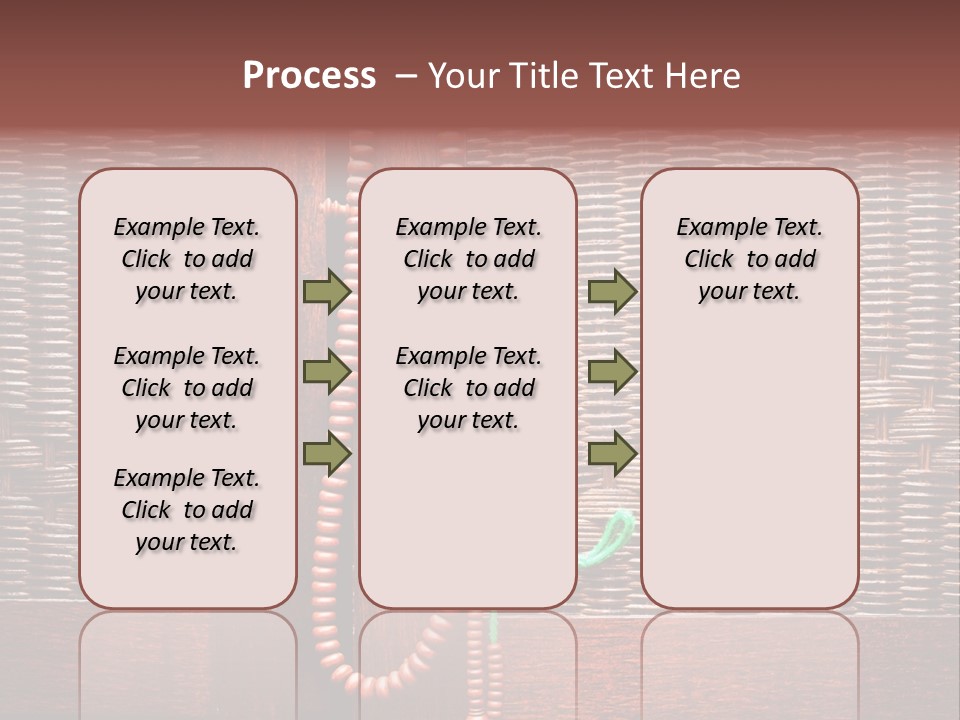 Process – Your Title Text Here

Example Text. Click to add your text.

Example Text. Click to add your text.

Example Text. Click to add your text.

Example Text. Click to add your text.

Example Text. Click to add your text.

Example Text. Click to add your text.